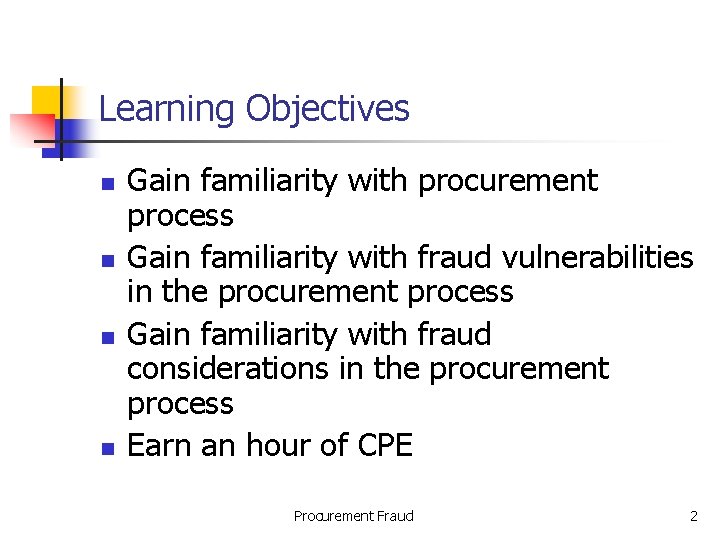 Learning Objectives

- Gain familiarity with procurement process
- Gain familiarity with fraud vulnerabilities in the procurement process
- Gain familiarity with fraud considerations in the procurement process
- Earn an hour of CPE

Procurement Fraud

2